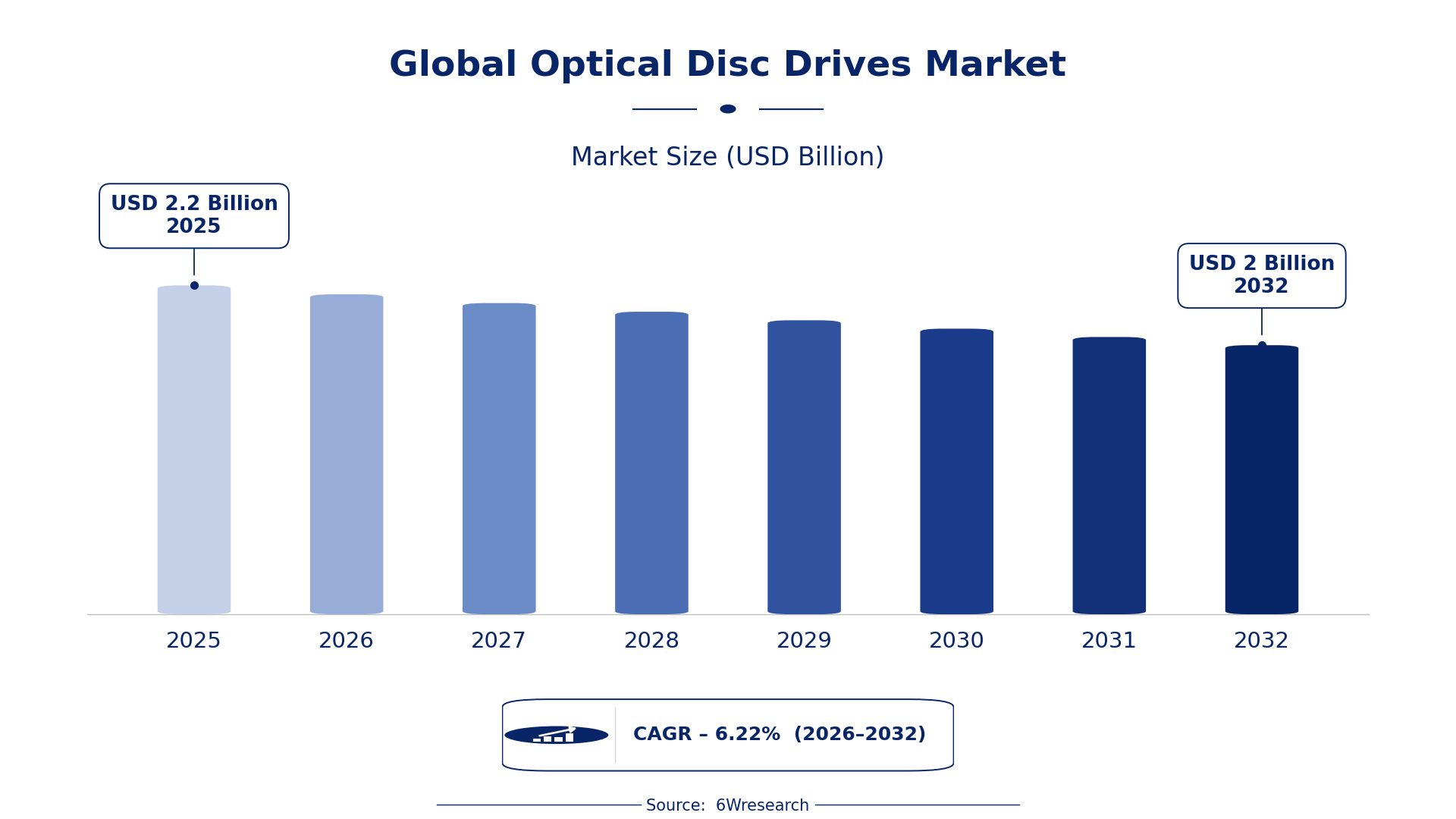 Global Optical Disc Drives Market

Market Size (USD Billion)

USD 2.2 Billion
2025

USD 2 Billion
2032

2025
2026
2027
2028
2029
2030
2031
2032

CAGR – 6.22% (2026–2032)

Source: 6Wresearch